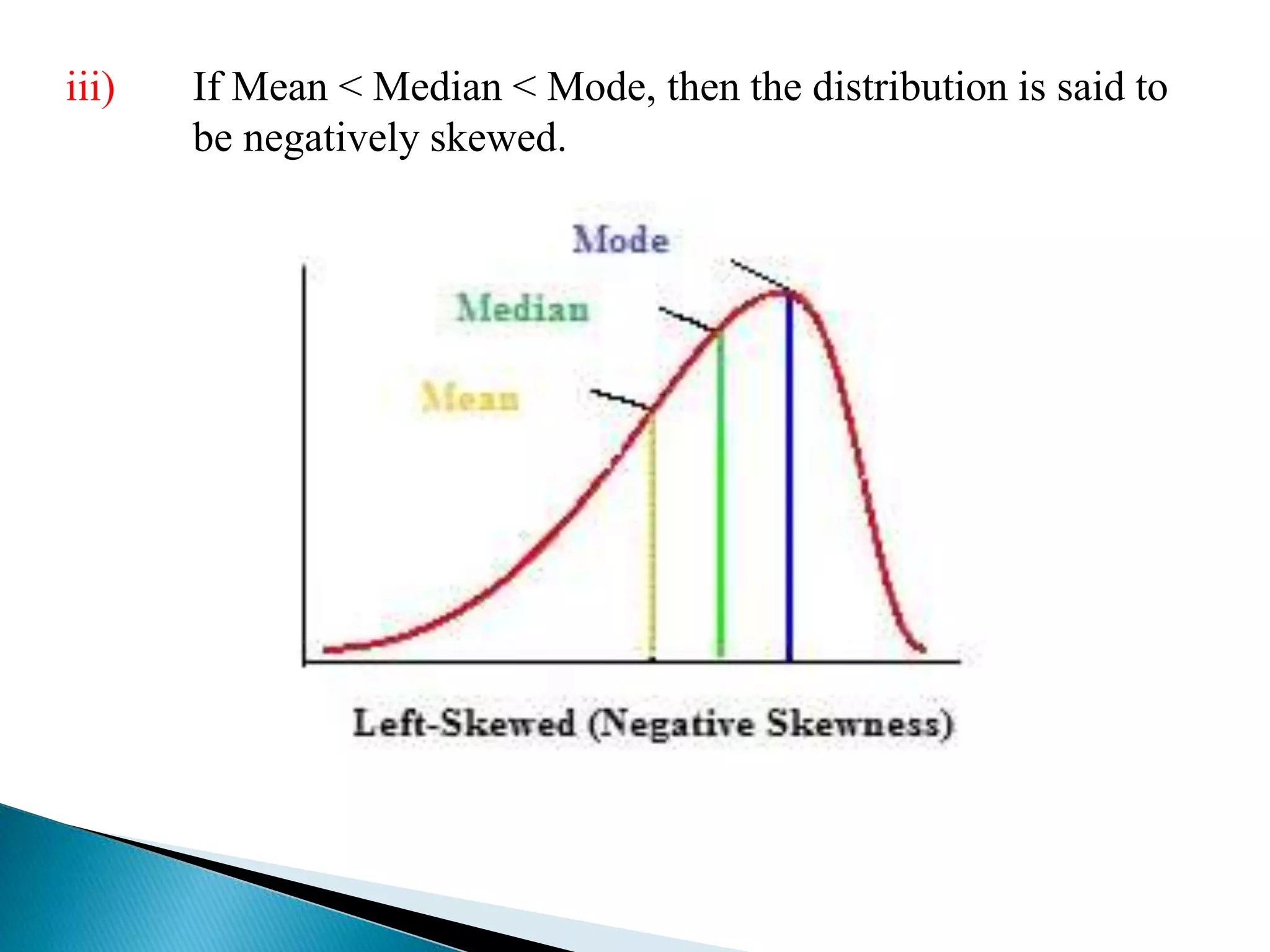 iii) If Mean < Median < Mode, then the distribution is said to be negatively skewed.

Mode

Median

Mean

Left-Skewed (Negative Skewness)